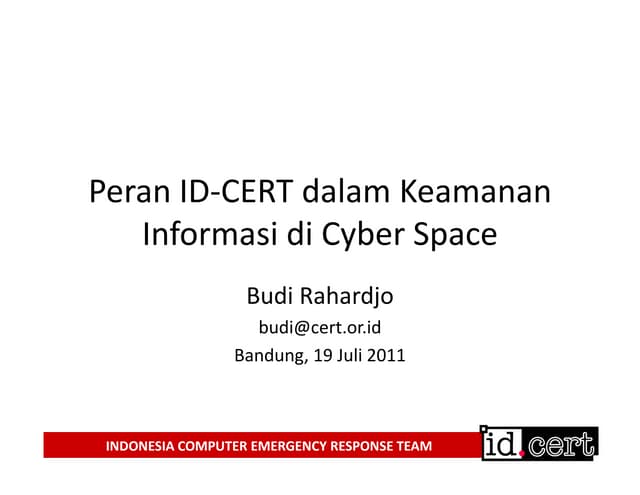 Peran ID-CERT dalam Keamanan Informasi di Cyber Space

Budi Rahardjo

budi@cert.or.id

Bandung, 19 Juli 2011

INDONESIA COMPUTER EMERGENCY RESPONSE TEAM

id.cert